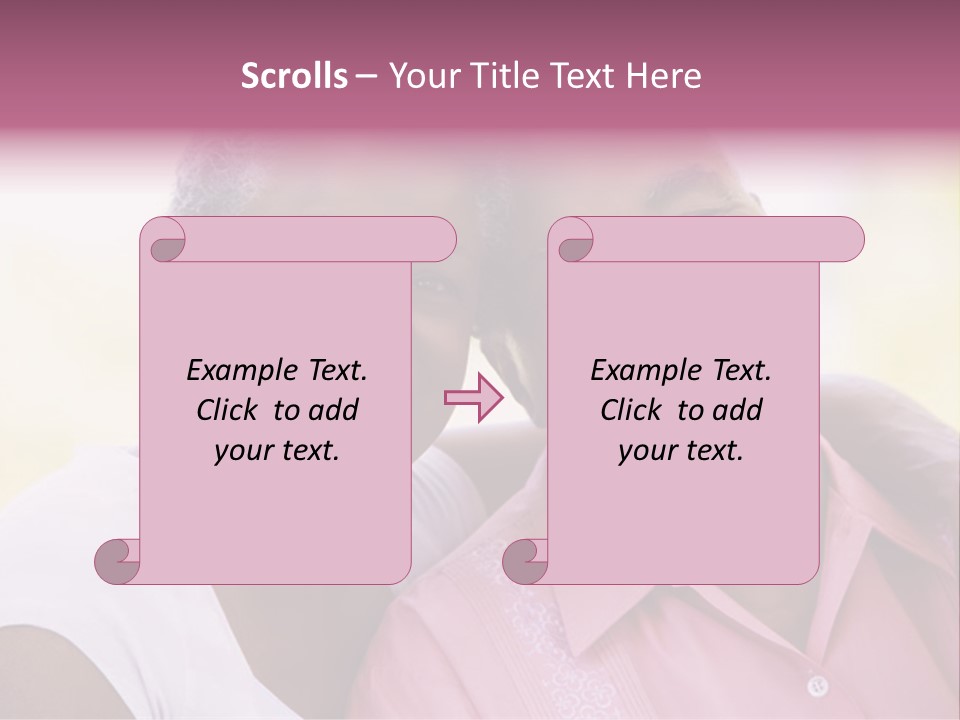 Scrolls – Your Title Text Here

Example Text. Click to add your text.

Example Text. Click to add your text.